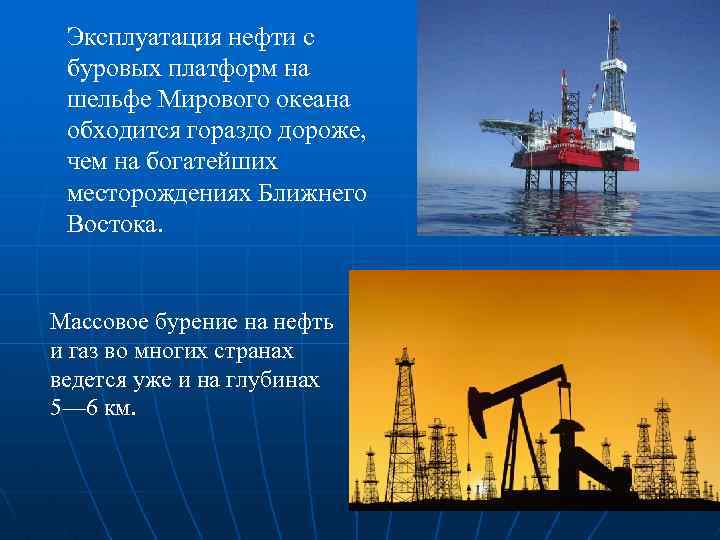 Эксплуатация нефти с буровых платформ на шельфе Мирового океана обходится гораздо дороже, чем на богатейших месторождениях Ближнего Востока.

Массовое бурение на нефть и газ во многих странах ведется уже и на глубинах 5—6 км.